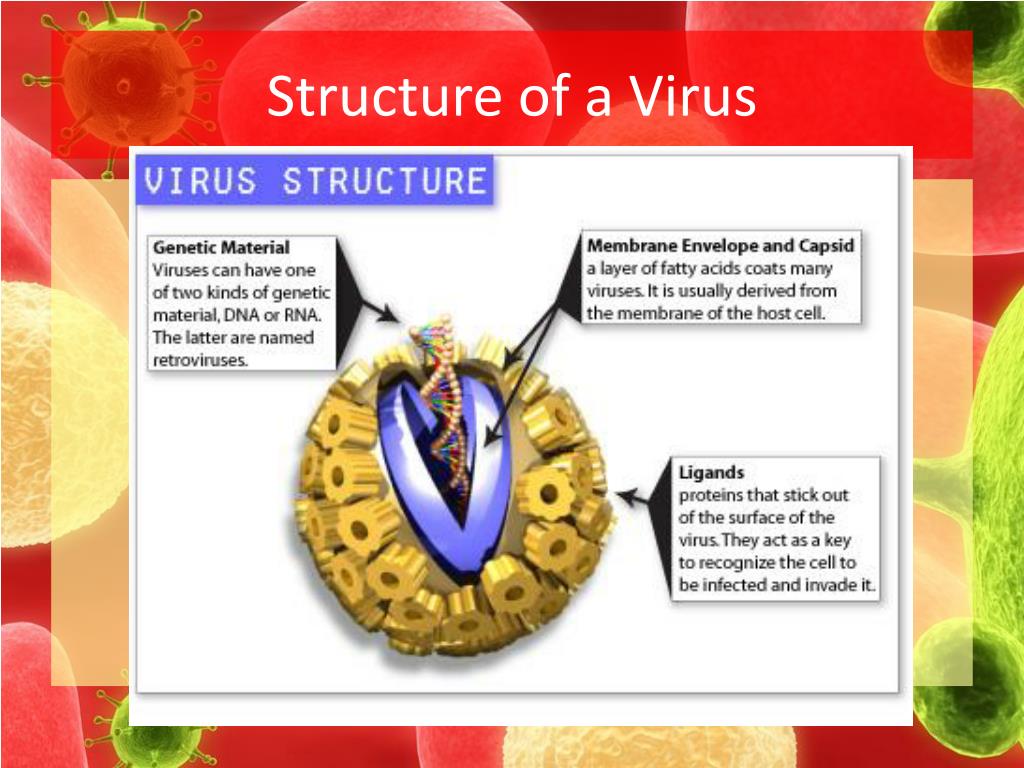 Structure of a Virus

VIRUS STRUCTURE

Genetic Material
Viruses can have one of two kinds of genetic material, DNA or RNA. The latter are named retroviruses.

Membrane Envelope and Capsid
a layer of fatty acids coats many viruses. It is usually derived from the membrane of the host cell.

Ligands
proteins that stick out of the surface of the virus. They act as a key to recognize the cell to be infected and invade it.